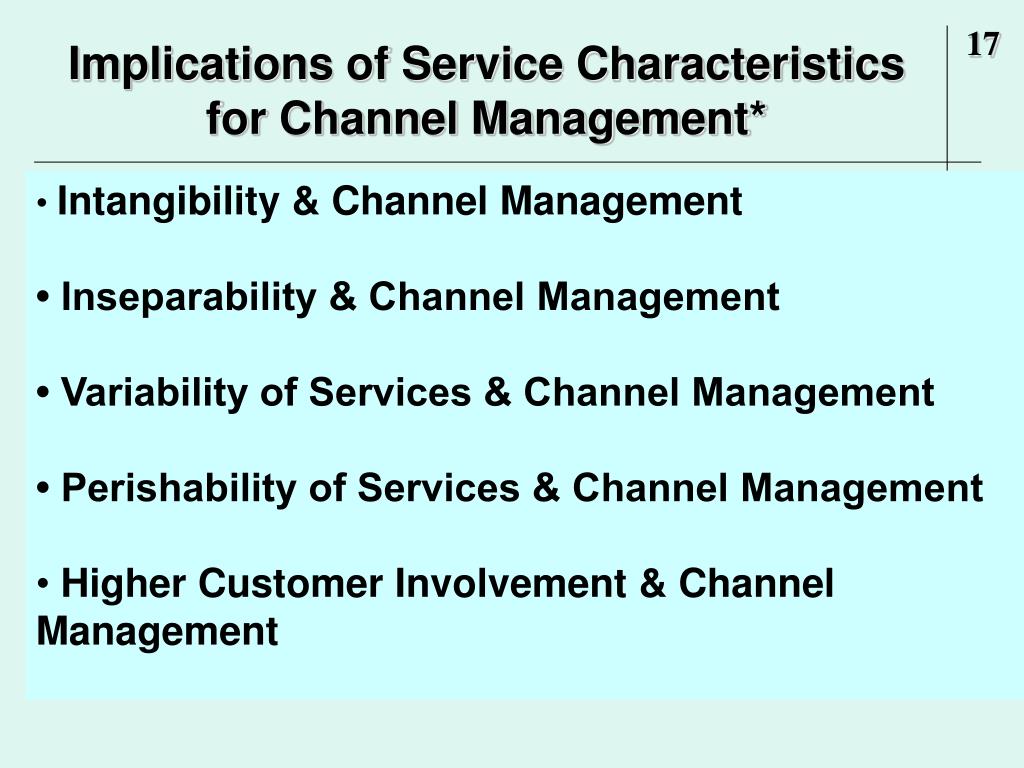 Implications of Service Characteristics for Channel Management*

17

• Intangibility & Channel Management

• Inseparability & Channel Management

• Variability of Services & Channel Management

• Perishability of Services & Channel Management

• Higher Customer Involvement & Channel Management